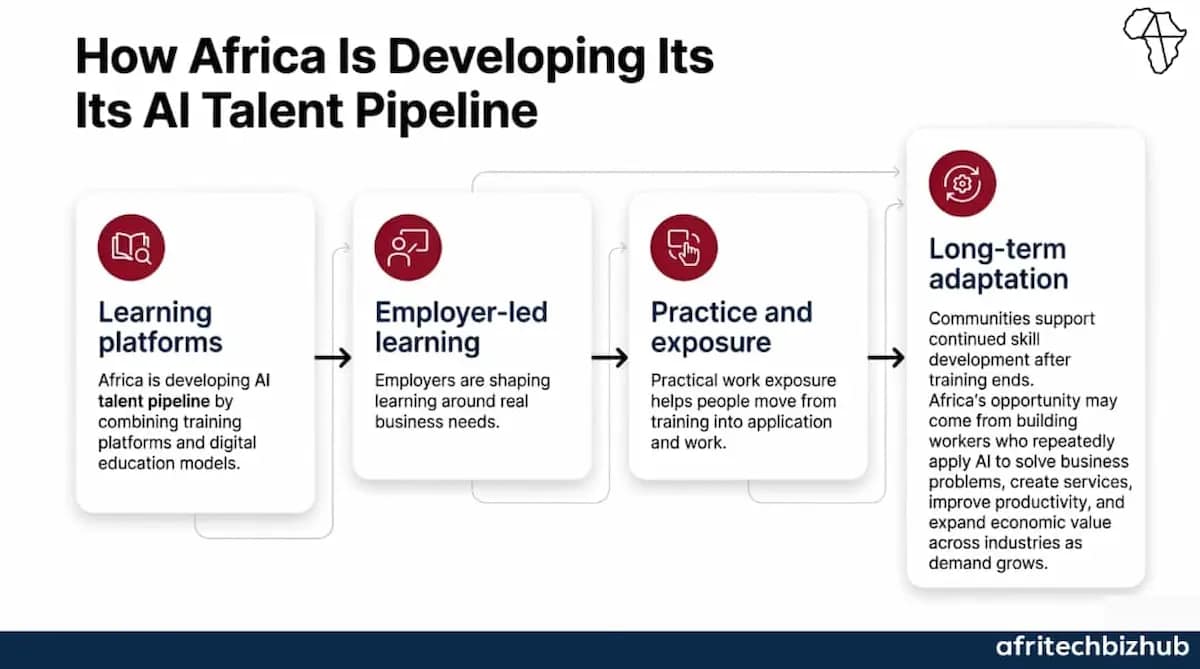 How Africa Is Developing Its Its AI Talent Pipeline

Learning platforms

Africa is developing AI talent pipeline by combining training platforms and digital education models.

Employer-led learning

Employers are shaping learning around real business needs.

Practice and exposure

Practical work exposure helps people move from training into application and work.

Long-term adaptation

Communities support continued skill development after training ends.
Africa's opportunity may come from building workers who repeatedly apply AI to solve business problems, create services, improve productivity, and expand economic value across industries as demand grows.

afritechbizhub